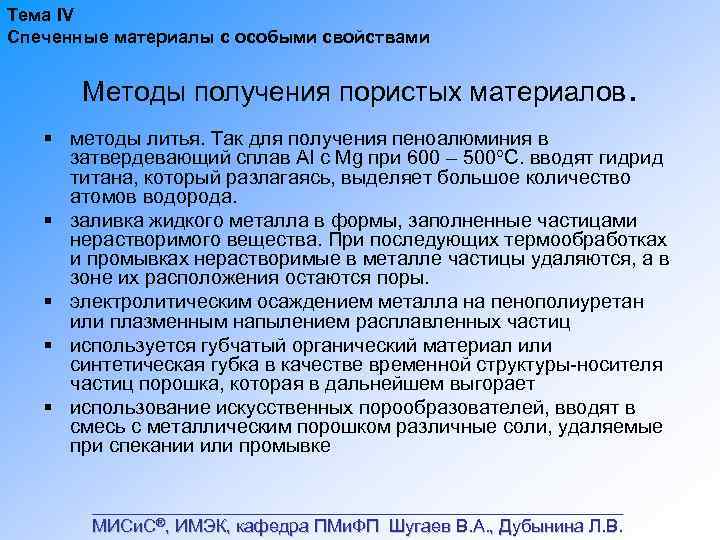 Тема IV
Спеченные материалы с особыми свойствами

Методы получения пористых материалов.

▪ методы литья. Так для получения пеноалюминия в затвердевающий сплав Al с Mg при 600 – 500°С. вводят гидрид титана, который разлагаясь, выделяет большое количество атомов водорода.
▪ заливка жидкого металла в формы, заполненные частицами нерастворимого вещества. При последующих термообработках и промывках нерастворимые в металле частицы удаляются, а в зоне их расположения остаются поры.
▪ электролитическим осаждением металла на пенополиуретан или плазменным напылением расплавленных частиц
▪ используется губчатый органический материал или синтетическая губка в качестве временной структуры-носителя частиц порошка, которая в дальнейшем выгорает
▪ использование искусственных порообразователей, вводят в смесь с металлическим порошком различные соли, удаляемые при спекании или промывке

МИСиС®, ИМЭК, кафедра ПМиФП Шугаев В.А., Дубынина Л.В.